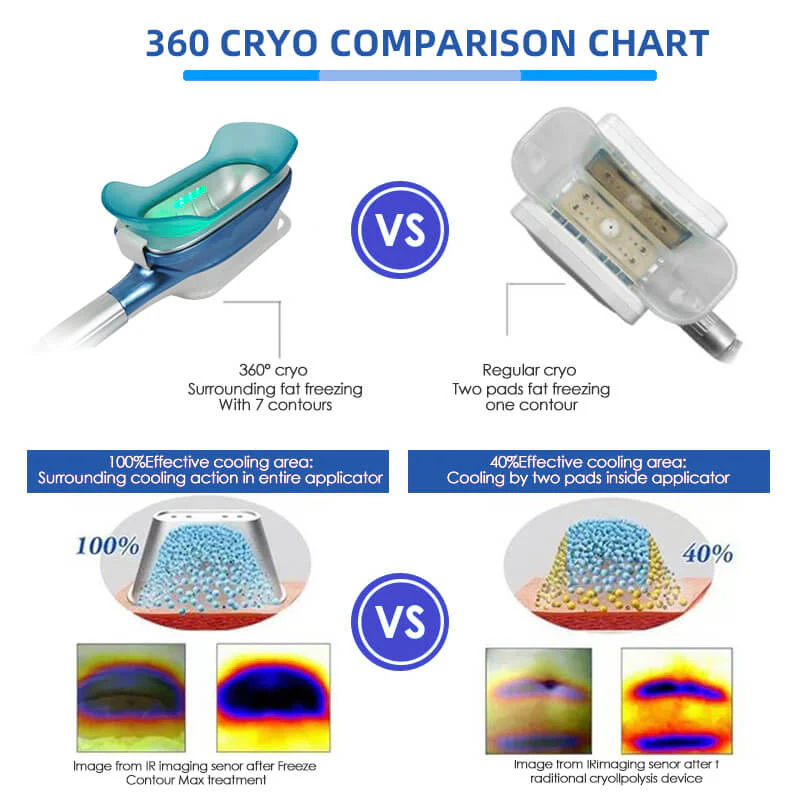 360 CRYO COMPARISON CHART

VS

360° cryo
Surrounding fat freezing
With 7 contours

Regular cryo
Two pads fat freezing
one contour

100%Effective cooling area:
Surrounding cooling action in entire applicator

40%Effective cooling area:
Cooling by two pads inside applicator

100%

VS

40%

Image from IR imaging senor after Freeze Contour Max treatment

Image from IRimaging senor after t raditional cryollpolysis device